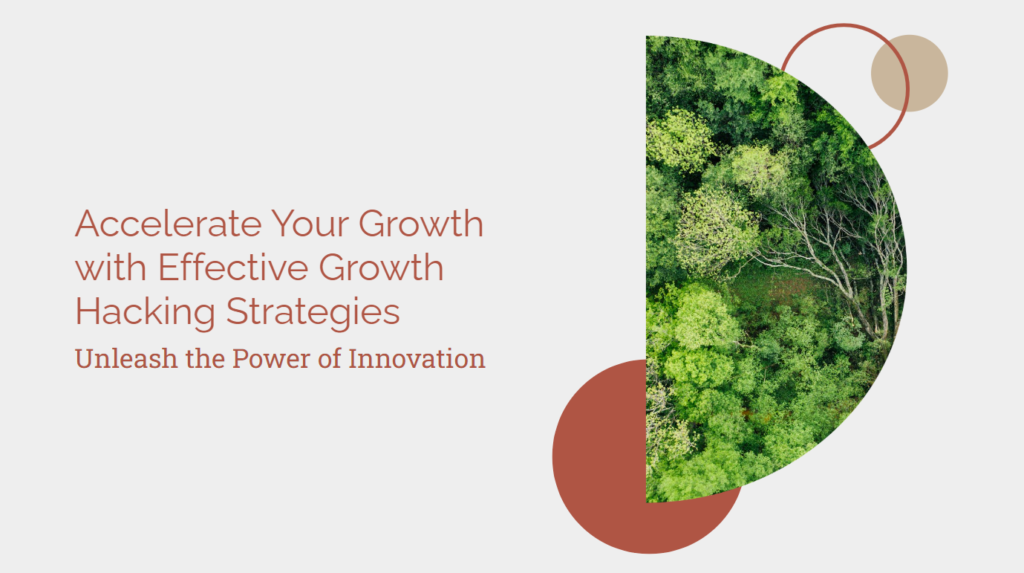 Accelerate Your Growth with Effective Growth Hacking Strategies

Unleash the Power of Innovation